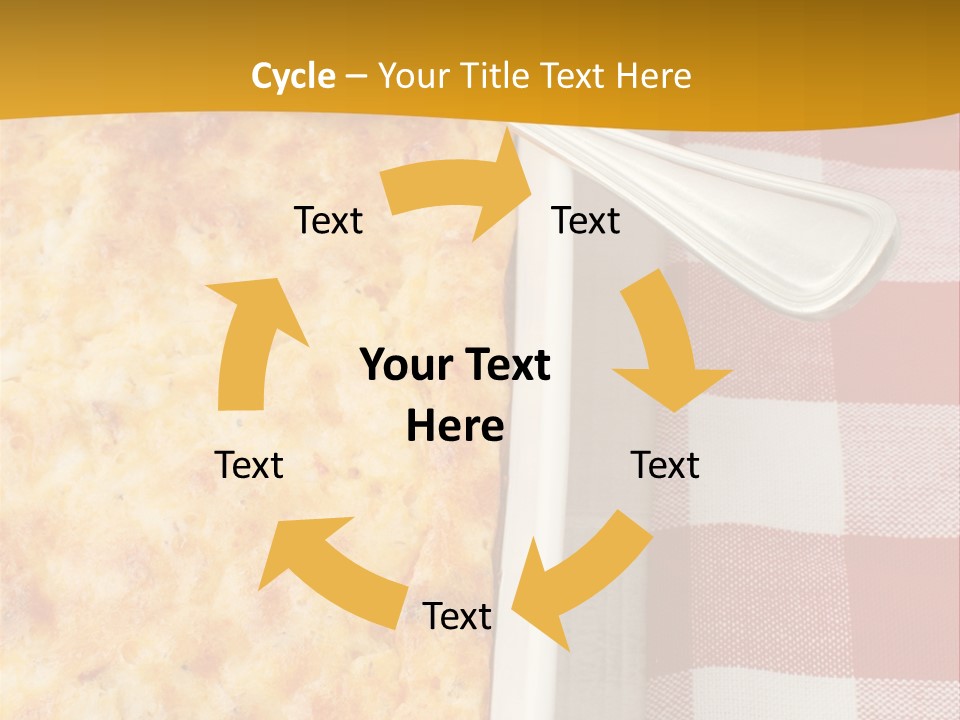 Cycle – Your Title Text Here

Text

Text

Your Text Here

Text

Text

Text